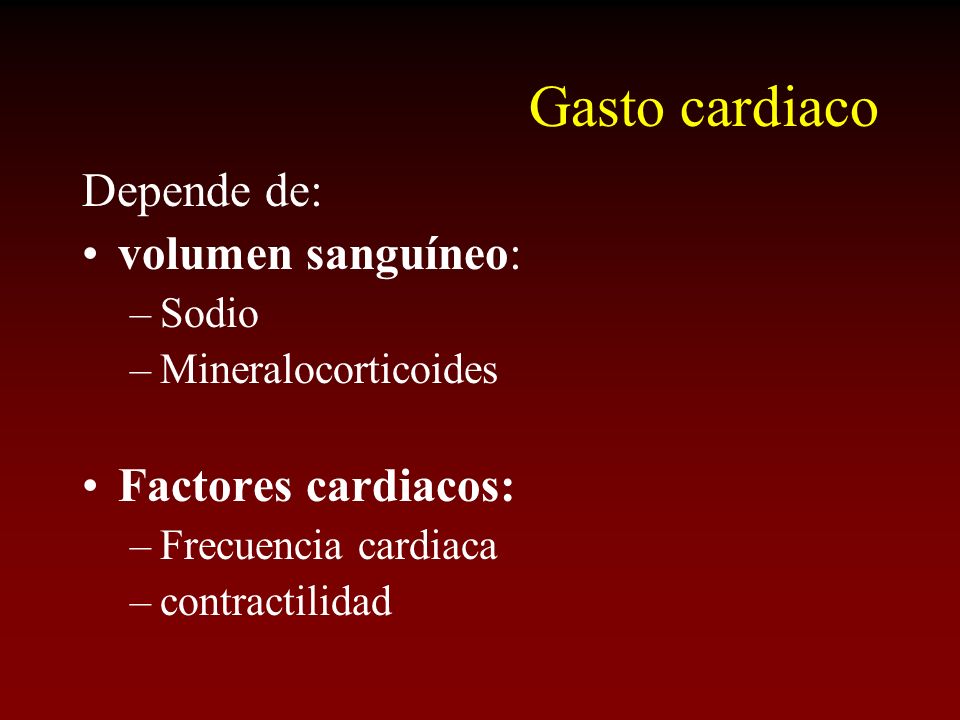 Gasto cardiaco

Depende de:

• volumen sanguíneo:
– Sodio
– Mineralocorticoides

• Factores cardiacos:
– Frecuencia cardiaca
– contractilidad